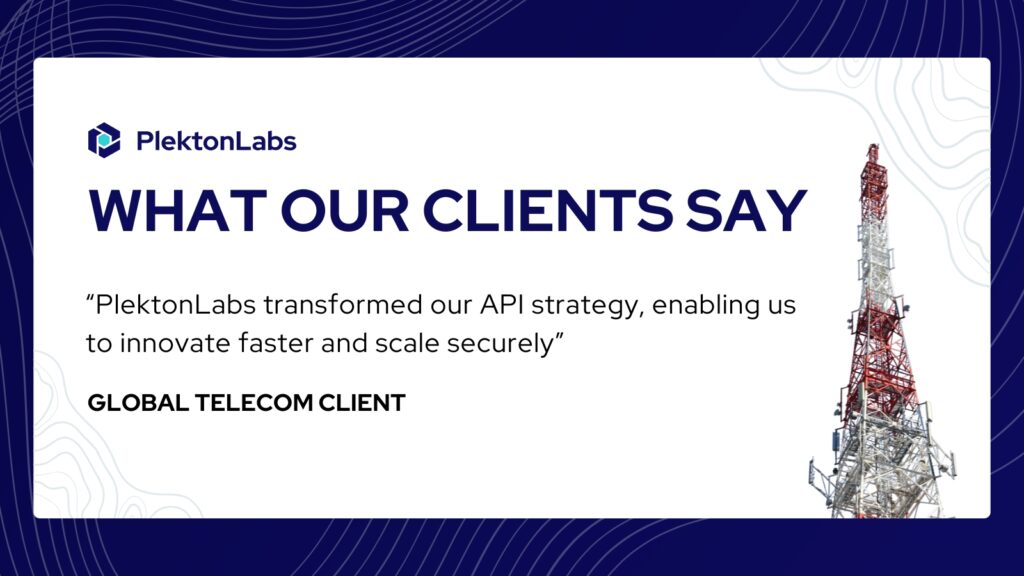 PlektonLabs

WHAT OUR CLIENTS SAY

“PlektonLabs transformed our API strategy, enabling us to innovate faster and scale securely”

GLOBAL TELECOM CLIENT